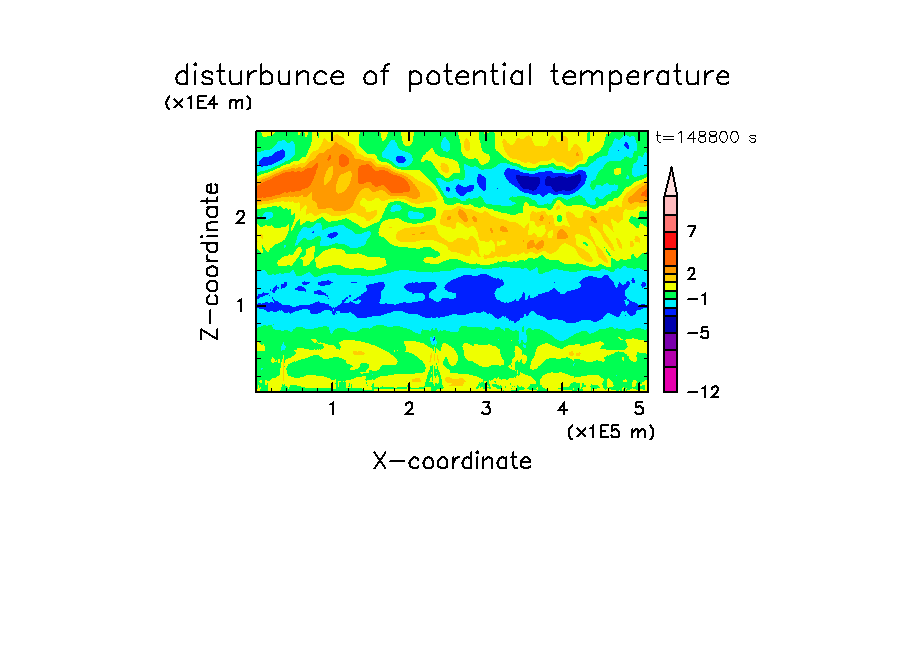 disturbunce of potential temperature

(x1E4 m)

t=148800 s

Z-coordinate

2

1

7

2

−1

−5

−12

1 2 3 4 5

(x1E5 m)

X-coordinate